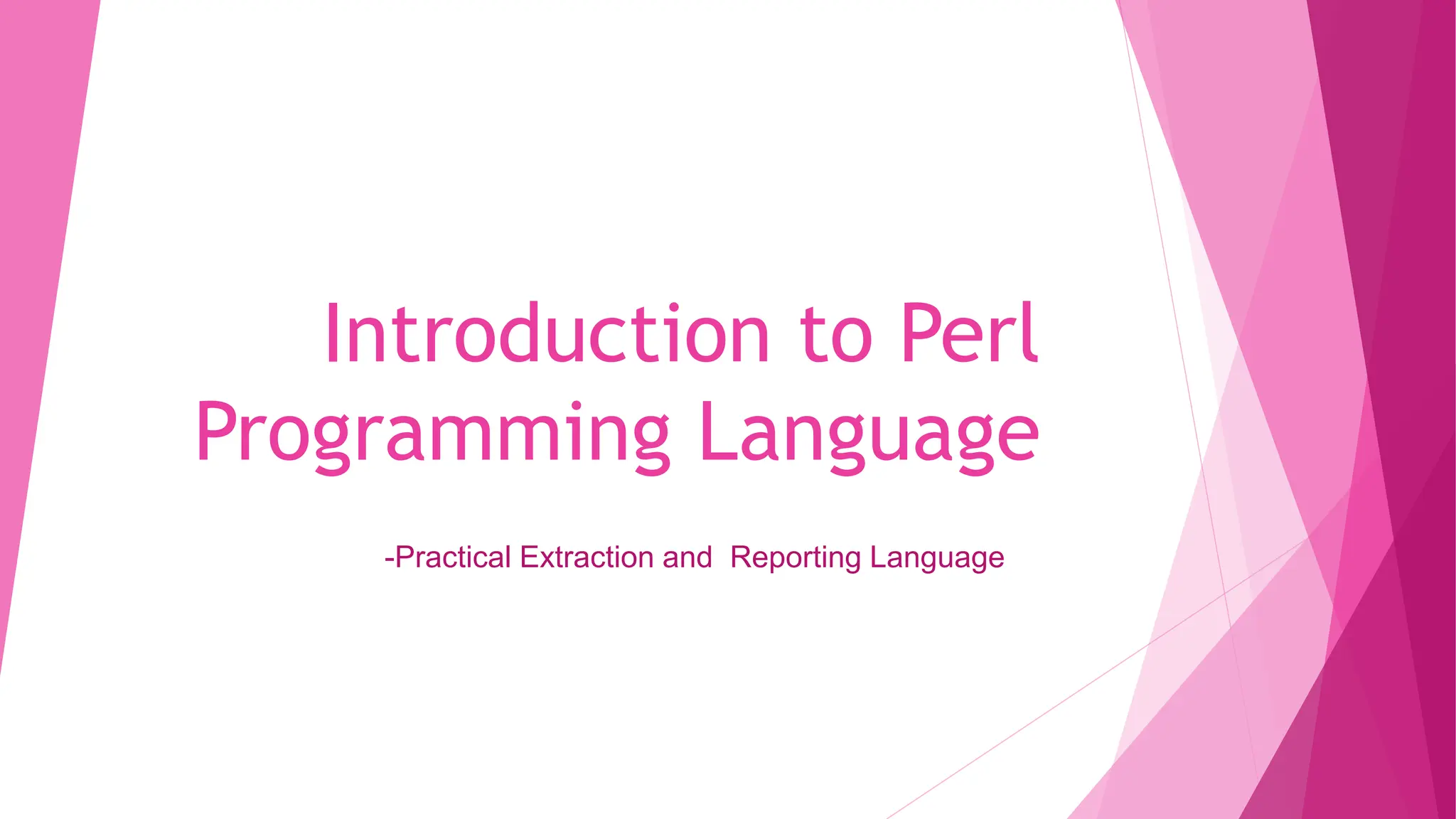 Introduction to Perl Programming Language

-Practical Extraction and Reporting Language